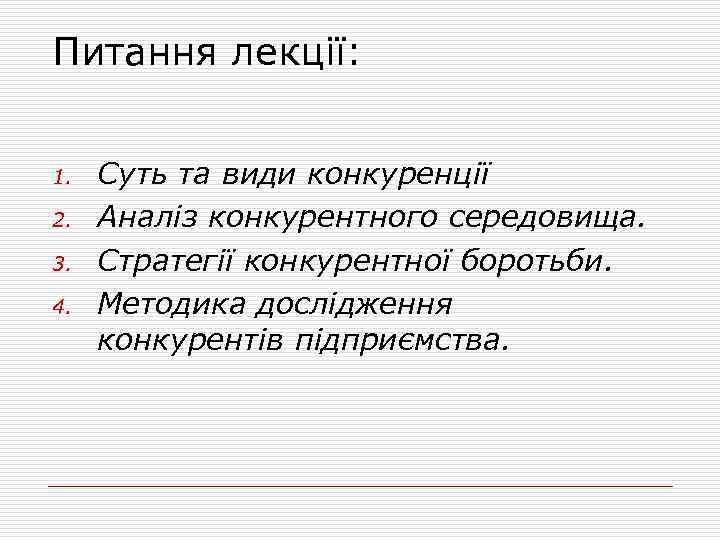 Питання лекції:

1. Суть та види конкуренції
2. Аналіз конкурентного середовища.
3. Стратегії конкурентної боротьби.
4. Методика дослідження конкурентів підприємства.